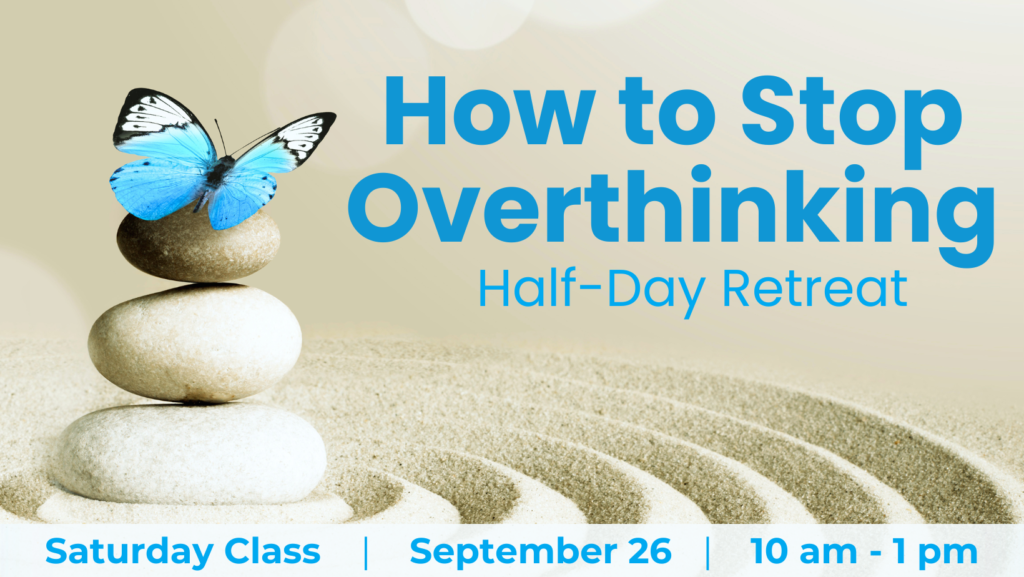 How to Stop Overthinking

Half-Day Retreat

Saturday Class | September 26 | 10 am - 1 pm